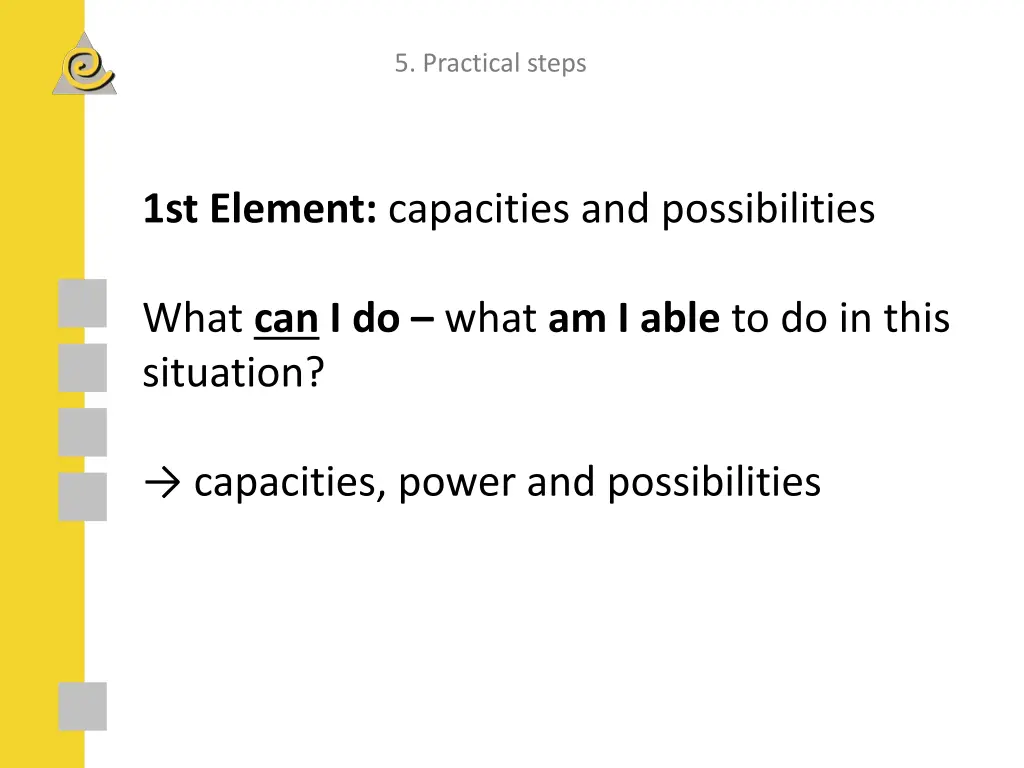 5. Practical steps

1st Element: capacities and possibilities

What can I do – what am I able to do in this situation?

→ capacities, power and possibilities